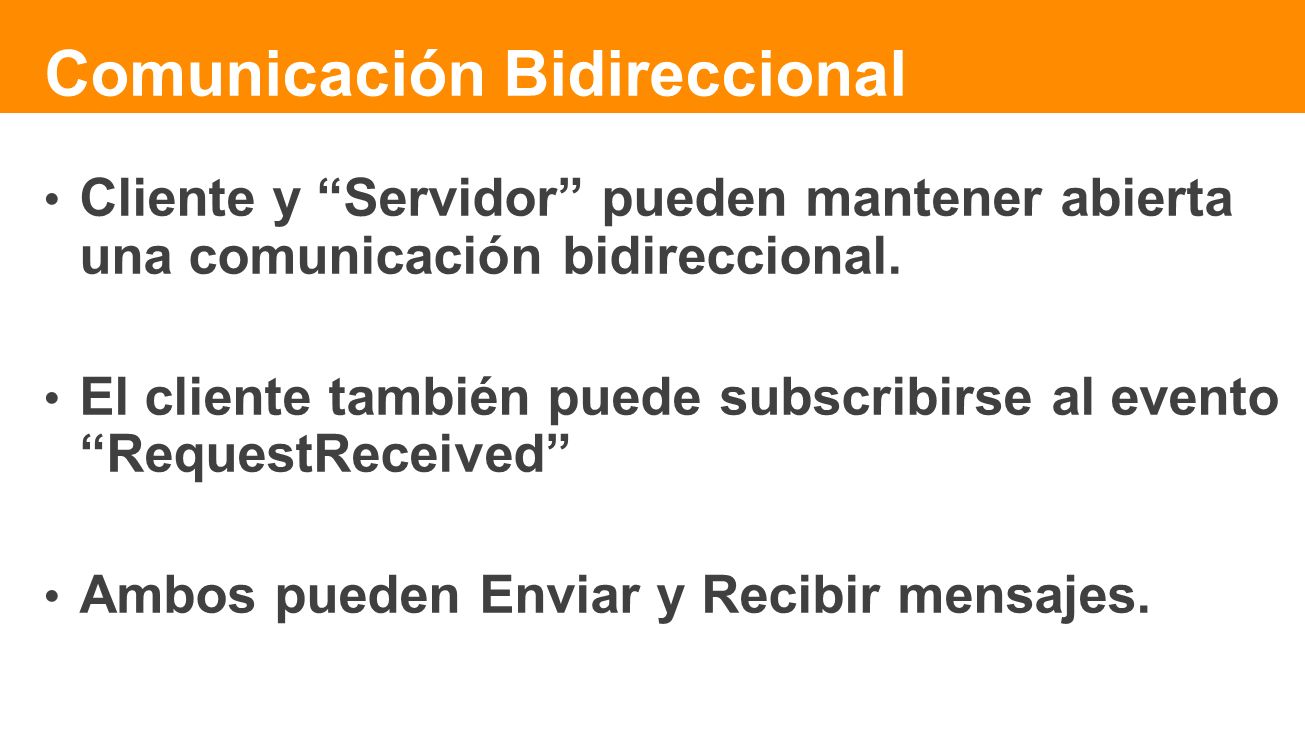 Comunicación Bidireccional

• Cliente y “Servidor” pueden mantener abierta una comunicación bidireccional.

• El cliente también puede subscribirse al evento “RequestReceived”

• Ambos pueden Enviar y Recibir mensajes.